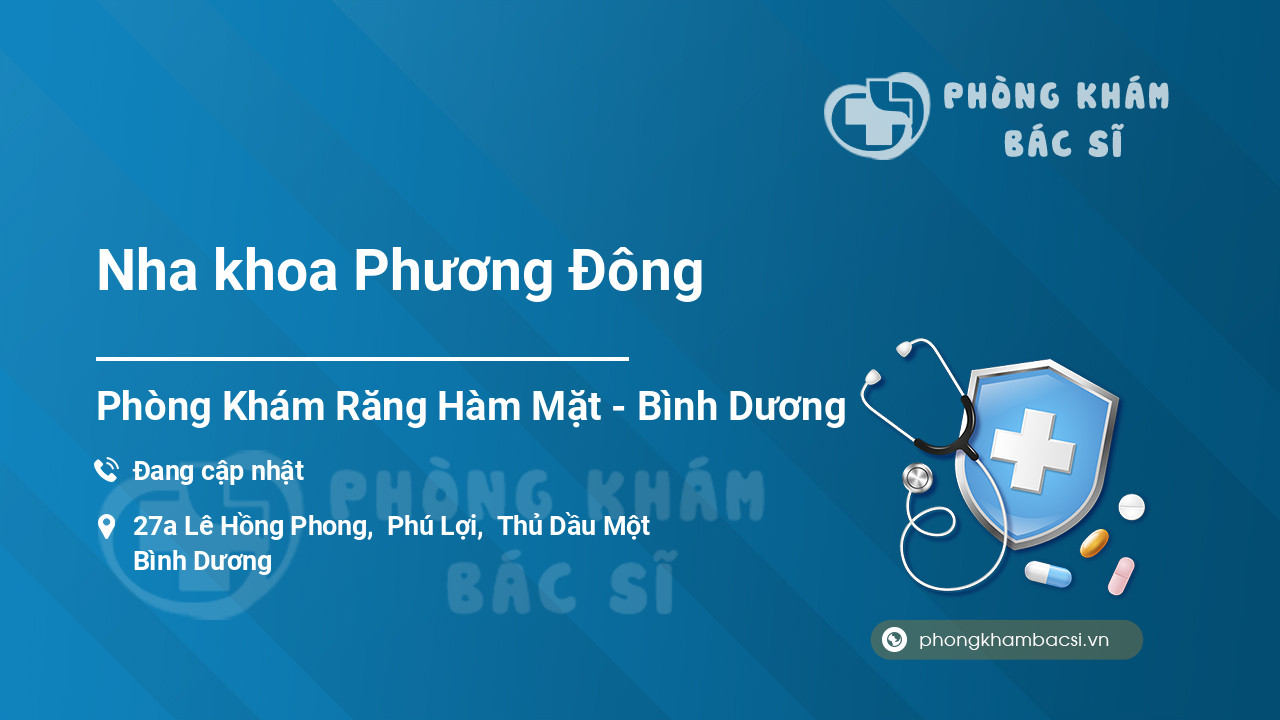 PHÒNG KHÁM BÁC SĨ

Nha khoa Phương Đông

Phòng Khám Răng Hàm Mặt - Bình Dương

Đang cập nhật

27a Lê Hồng Phong, Phú Lợi, Thủ Dầu Một Bình Dương

PHÒNG KHÁM BÁC SĨ

phongkhambacsi.vn